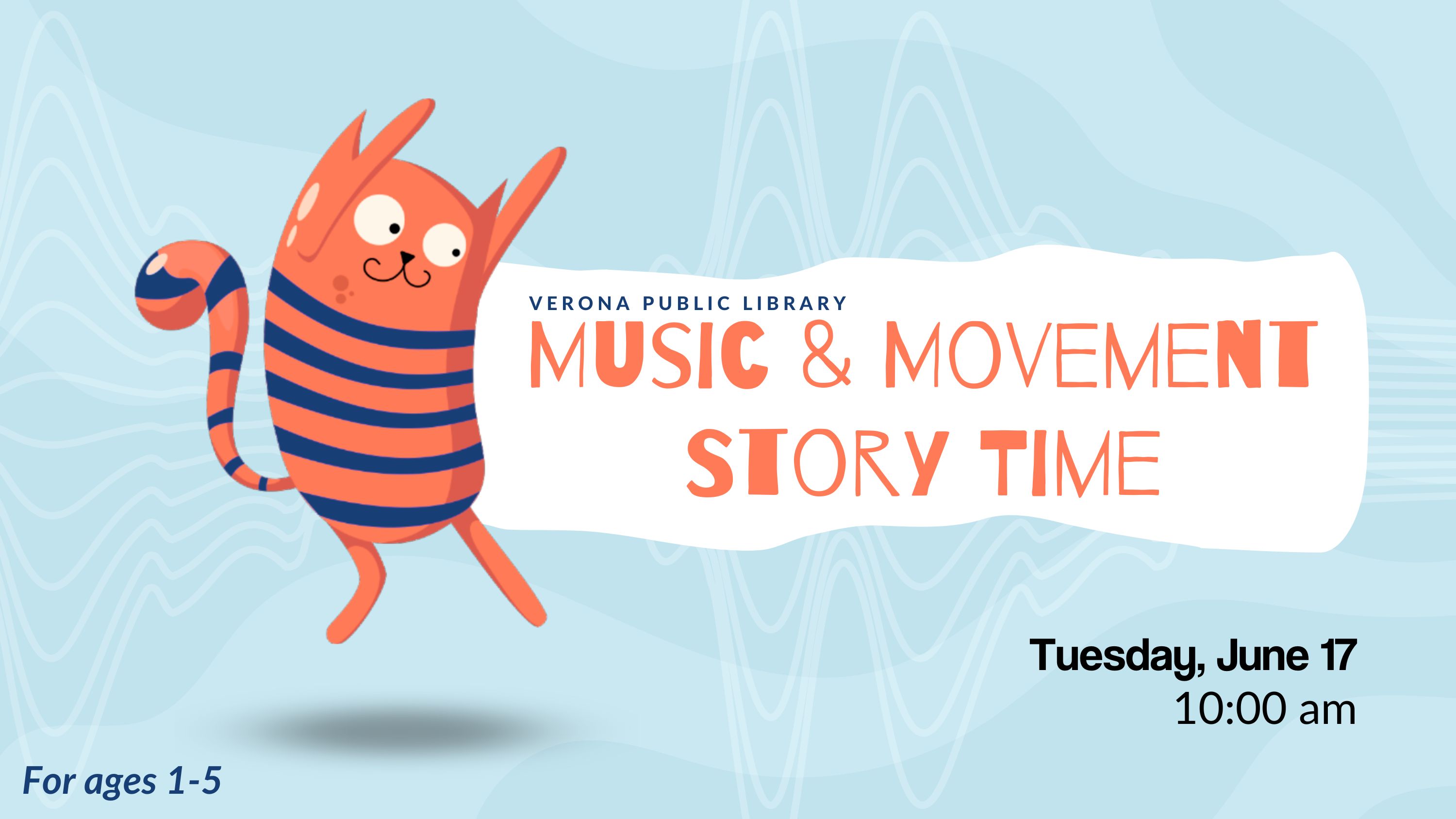 VERONA PUBLIC LIBRARY
MUSIC & MOVEMENT
STORY TIME

Tuesday, June 17
10:00 am

For ages 1-5